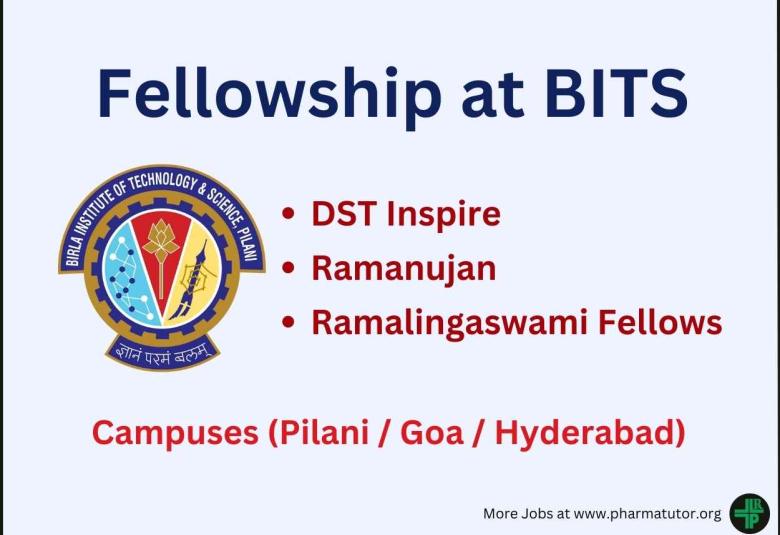 Fellowship at BITS

BIRLA INSTITUTE OF TECHNOLOGY & SCIENCE, PILANI

ज्ञानं परमं बलम्

• DST Inspire
• Ramanujan
• Ramalingaswami Fellows

Campuses (Pilani / Goa / Hyderabad)

More Jobs at www.pharmatutor.org